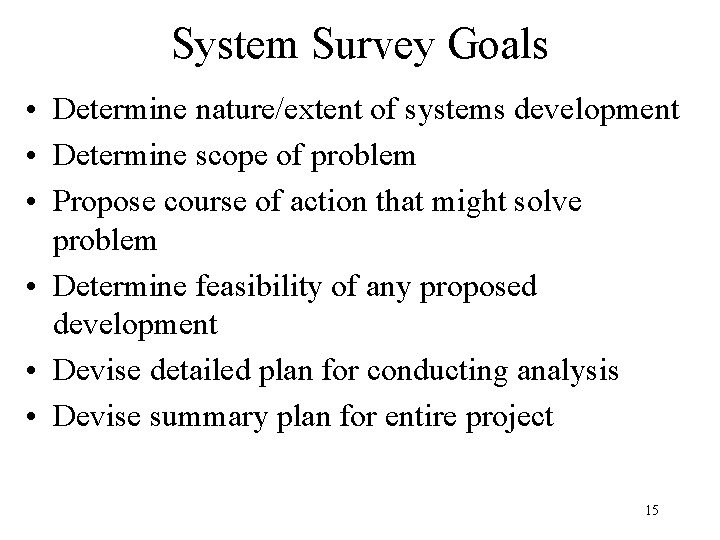 System Survey Goals

• Determine nature/extent of systems development
• Determine scope of problem
• Propose course of action that might solve problem
• Determine feasibility of any proposed development
• Devise detailed plan for conducting analysis
• Devise summary plan for entire project

15